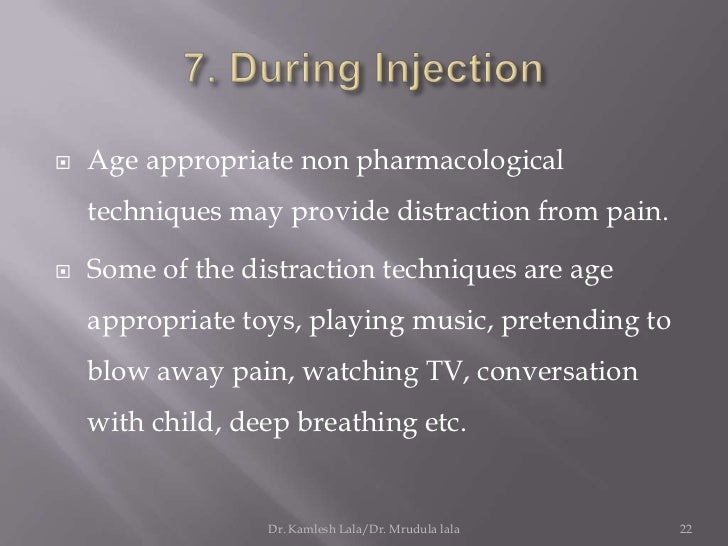 7. During Injection

Age appropriate non pharmacological techniques may provide distraction from pain.

Some of the distraction techniques are age appropriate toys, playing music, pretending to blow away pain, watching TV, conversation with child, deep breathing etc.

Dr. Kamlesh Lala/Dr. Mrudula lala

22